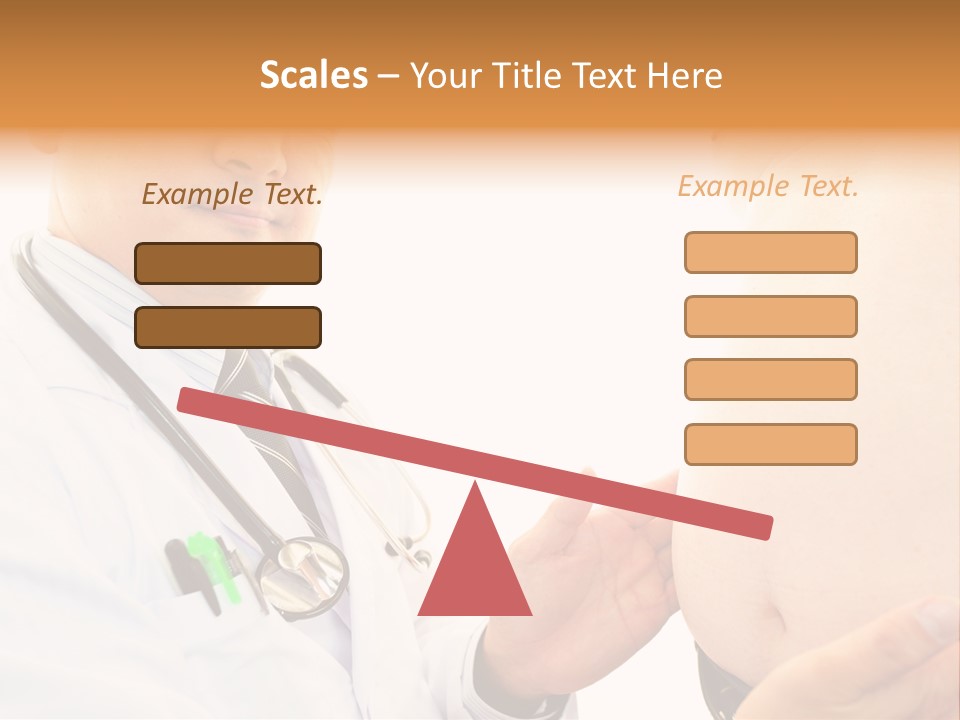 Scales – Your Title Text Here

Example Text.

Example Text.